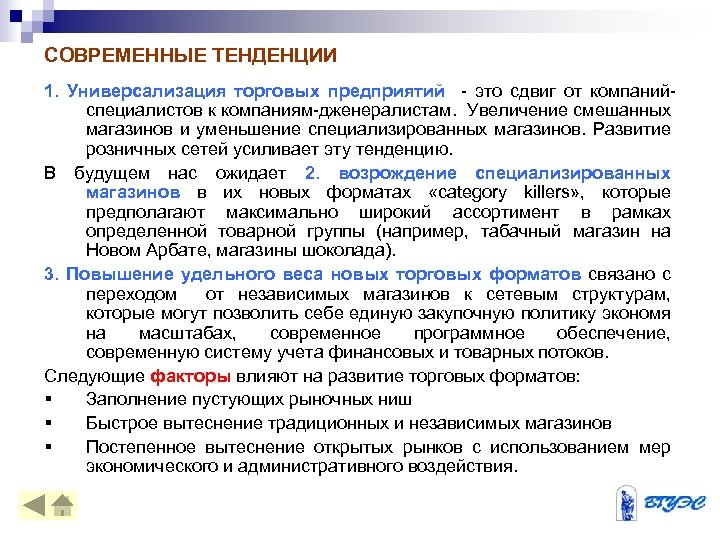 СОВРЕМЕННЫЕ ТЕНДЕНЦИИ

1. Универсализация торговых предприятий - это сдвиг от компаний-специалистов к компаниям-дженералистам. Увеличение смешанных магазинов и уменьшение специализированных магазинов. Развитие розничных сетей усиливает эту тенденцию.

В будущем нас ожидает 2. возрождение специализированных магазинов в их новых форматах «category killers», которые предполагают максимально широкий ассортимент в рамках определенной товарной группы (например, табачный магазин на Новом Арбате, магазины шоколада).

3. Повышение удельного веса новых торговых форматов связано с переходом от независимых магазинов к сетевым структурам, которые могут позволить себе единую закупочную политику экономя на масштабах, современное программное обеспечение, современную систему учета финансовых и товарных потоков.

Следующие факторы влияют на развитие торговых форматов:

▪ Заполнение пустующих рыночных ниш

▪ Быстрое вытеснение традиционных и независимых магазинов

▪ Постепенное вытеснение открытых рынков с использованием мер экономического и административного воздействия.

ВГУЭС